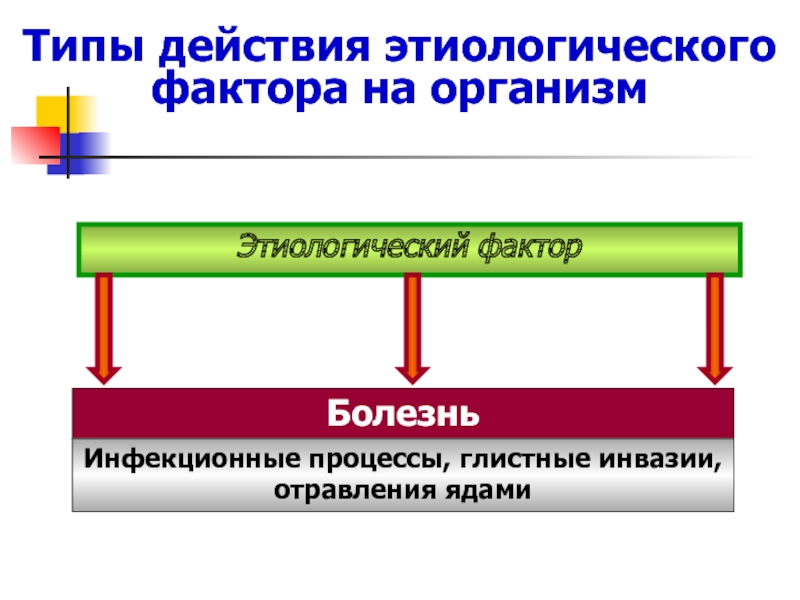 Типы действия этиологического фактора на организм

Этиологический фактор

Болезнь

Инфекционные процессы, глистные инвазии, отравления ядами